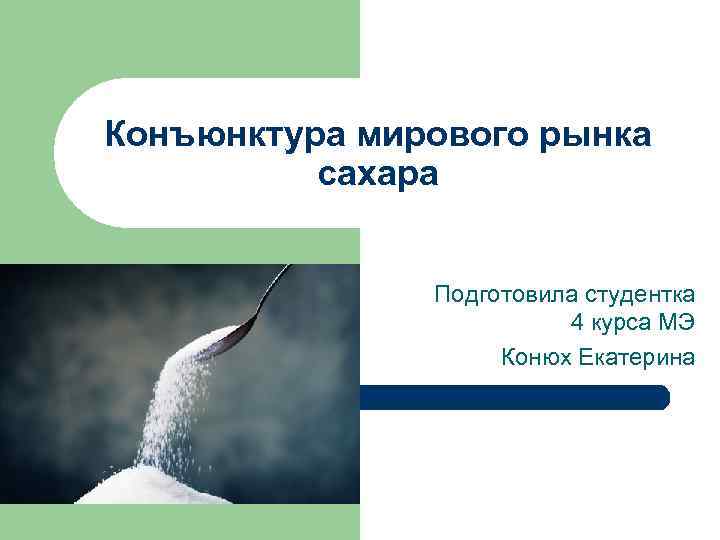 Конъюнктура мирового рынка сахара

Подготовила студентка
4 курса МЭ

Конюх Екатерина